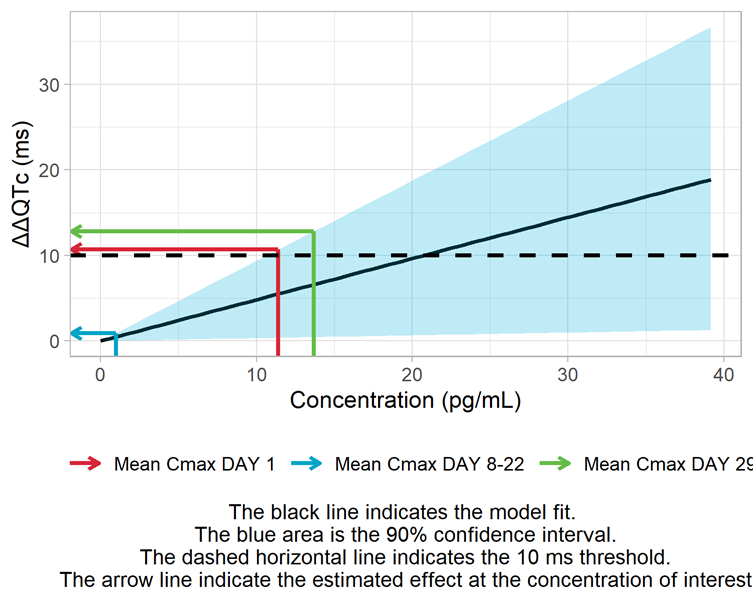 ΔΔQTc (ms)

30
20
10
0

0 10 20 30 40

Concentration (pg/mL)

Mean Cmax DAY 1 Mean Cmax DAY 8-22 Mean Cmax DAY 29

The black line indicates the model fit.
The blue area is the 90% confidence interval.
The dashed horizontal line indicates the 10 ms threshold.
The arrow line indicate the estimated effect at the concentration of interest